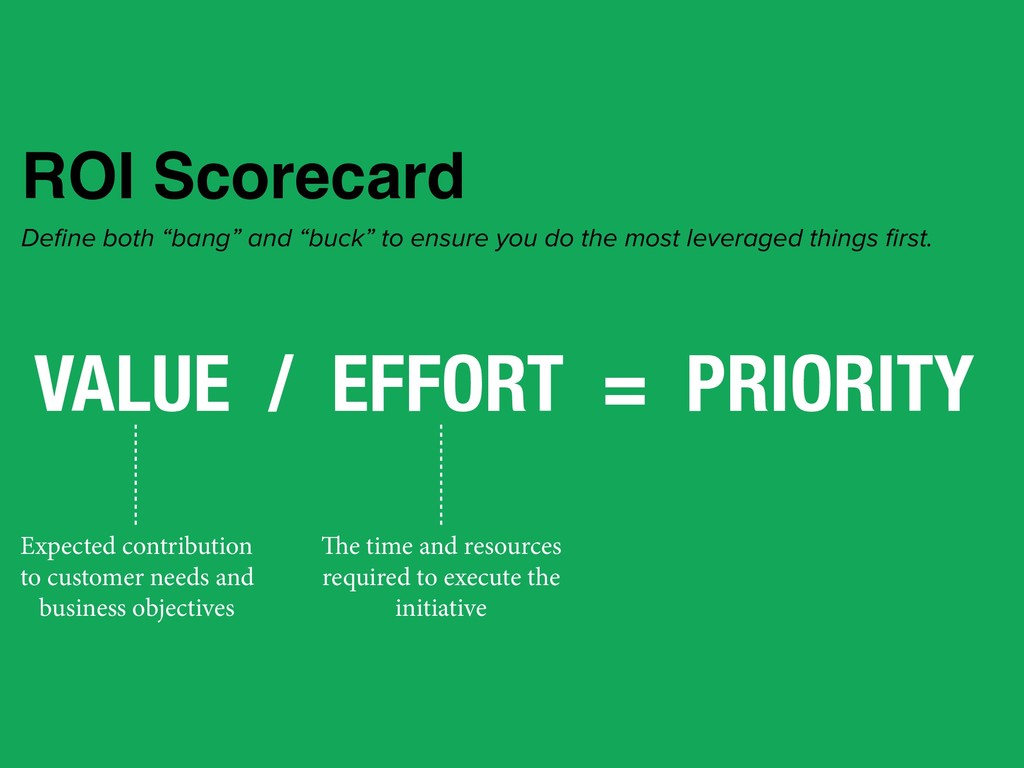 ROI Scorecard

Define both “bang” and “buck” to ensure you do the most leveraged things first.

VALUE / EFFORT = PRIORITY

Expected contribution to customer needs and business objectives

The time and resources required to execute the initiative